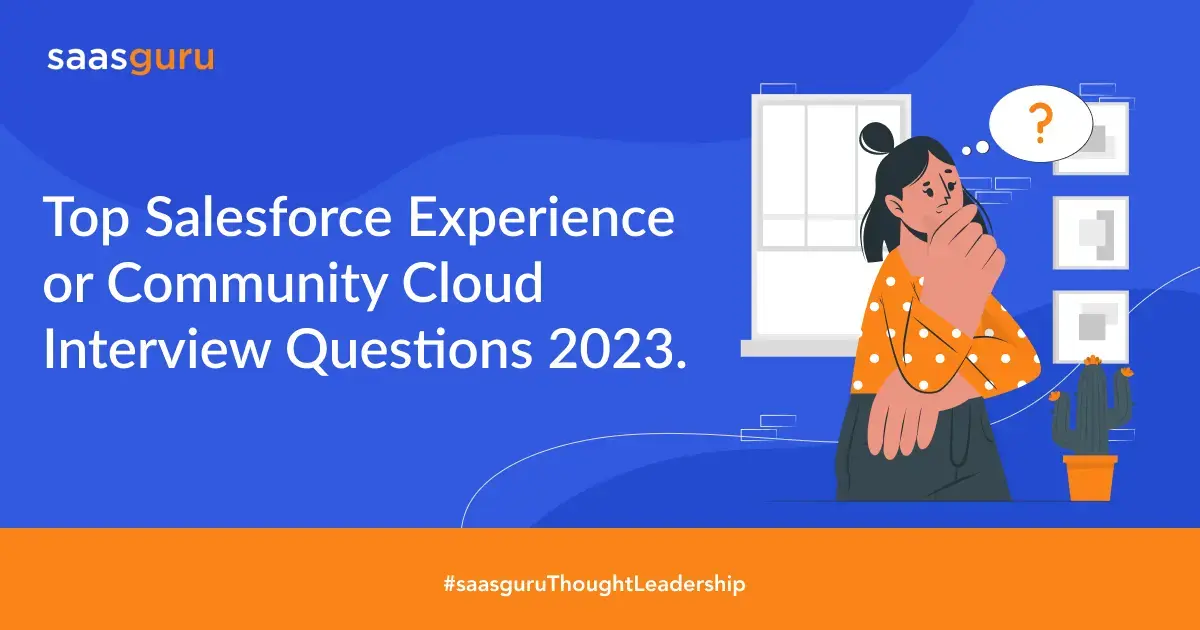 saasguru

Top Salesforce Experience or Community Cloud Interview Questions 2023.

?

#saasguruThoughtLeadership